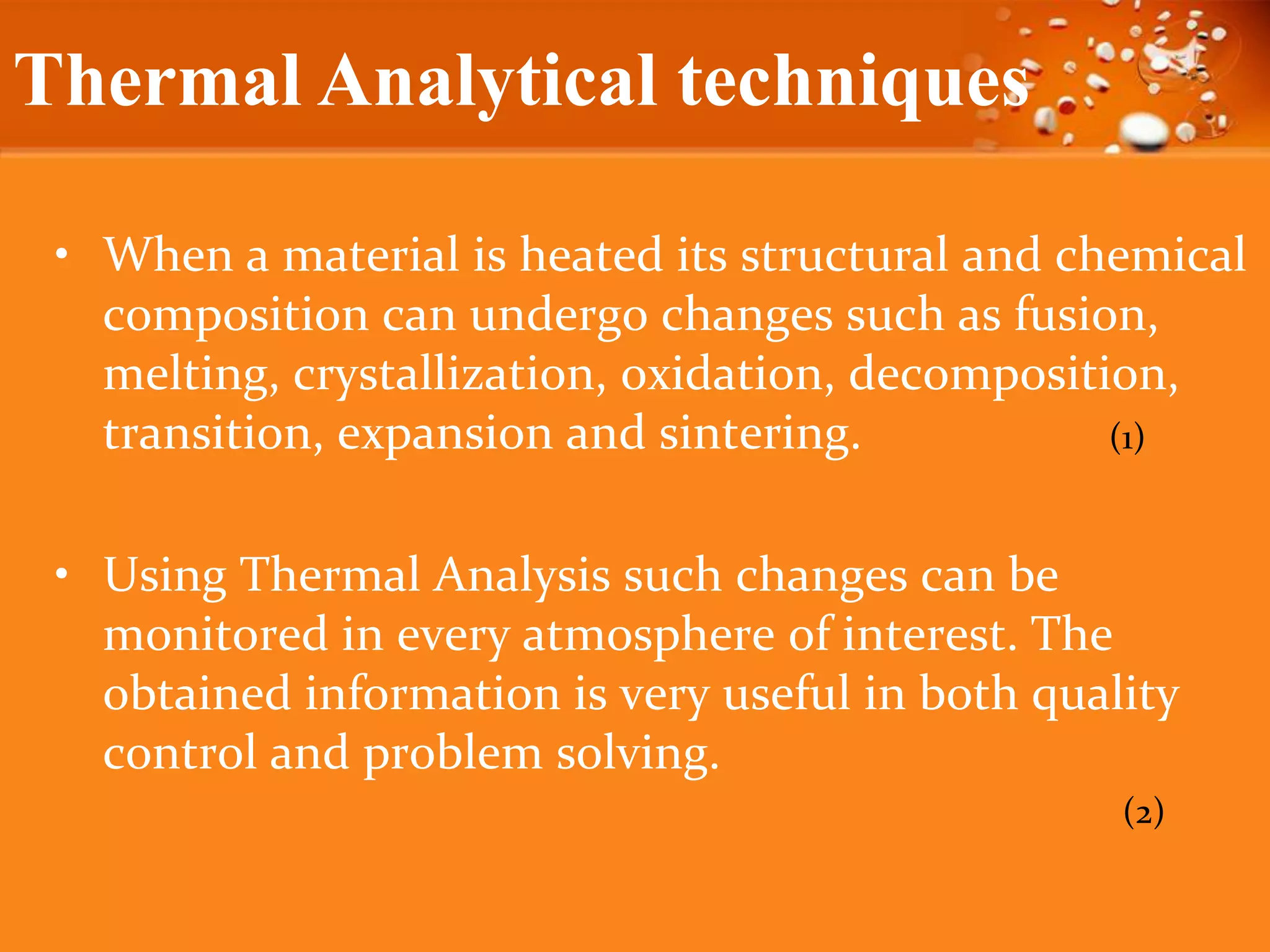 Thermal Analytical techniques

• When a material is heated its structural and chemical composition can undergo changes such as fusion, melting, crystallization, oxidation, decomposition, transition, expansion and sintering. (1)

• Using Thermal Analysis such changes can be monitored in every atmosphere of interest. The obtained information is very useful in both quality control and problem solving.

(2)